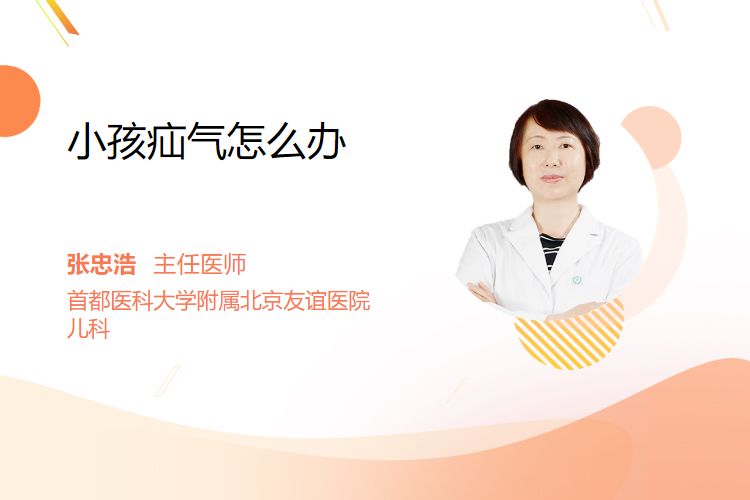 小孩疝气怎么办

张忠浩 主任医师
首都医科大学附属北京友谊医院
儿科